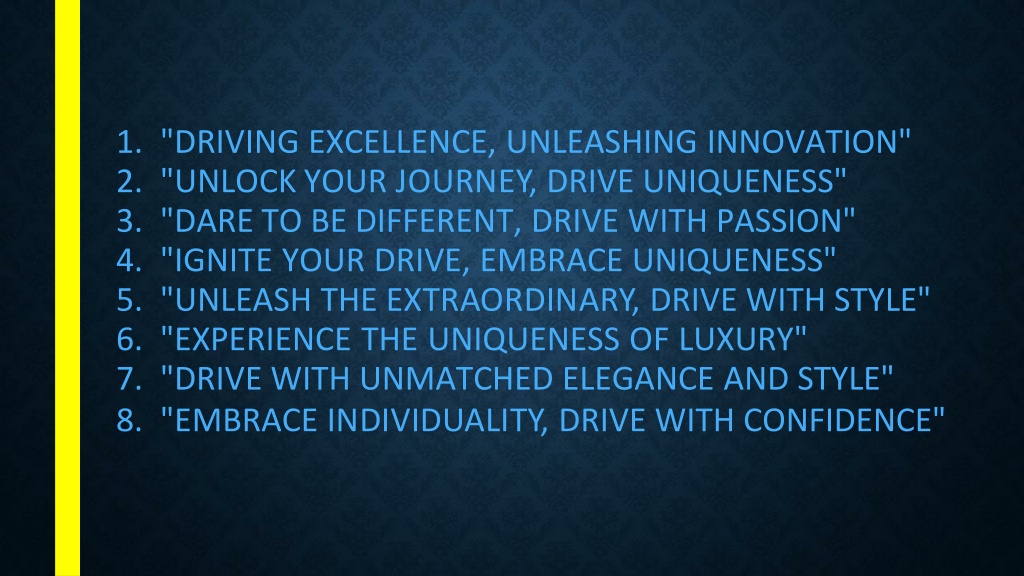 1. "DRIVING EXCELLENCE, UNLEASHING INNOVATION"
2. "UNLOCK YOUR JOURNEY, DRIVE UNIQUENESS"
3. "DARE TO BE DIFFERENT, DRIVE WITH PASSION"
4. "IGNITE YOUR DRIVE, EMBRACE UNIQUENESS"
5. "UNLEASH THE EXTRAORDINARY, DRIVE WITH STYLE"
6. "EXPERIENCE THE UNIQUENESS OF LUXURY"
7. "DRIVE WITH UNMATCHED ELEGANCE AND STYLE"
8. "EMBRACE INDIVIDUALITY, DRIVE WITH CONFIDENCE"